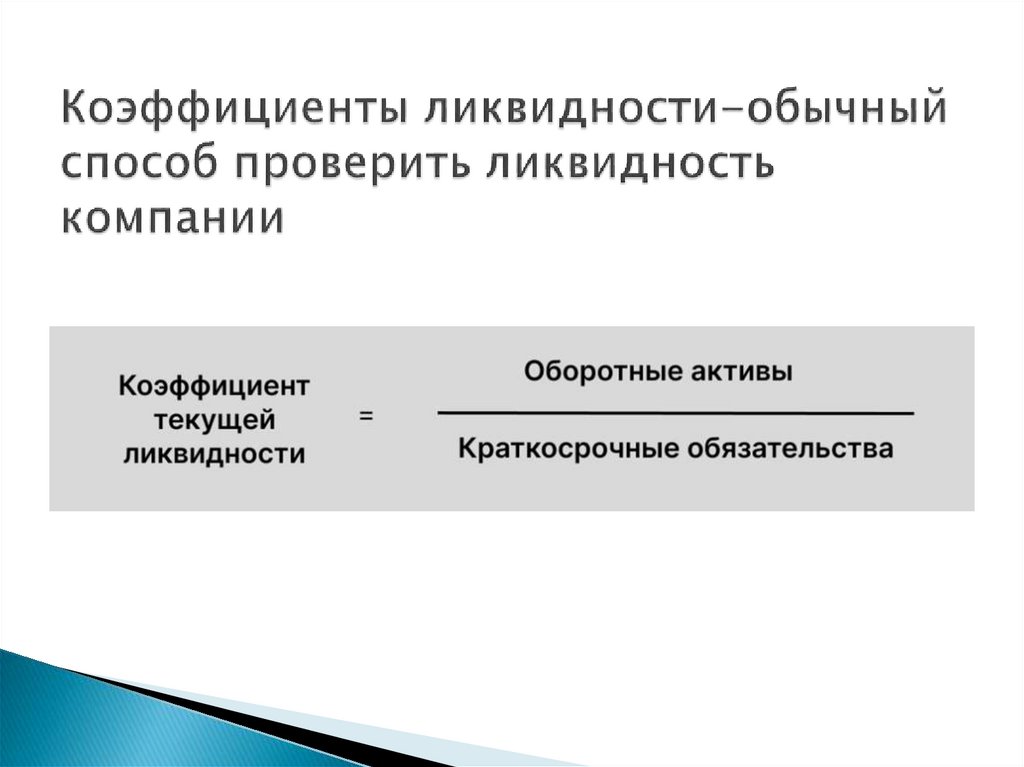 Коэффициенты ликвидности–обычный способ проверить ликвидность компании

$\text{Коэффициент текущей ликвидности} = \frac{\text{Оборотные активы}}{\text{Краткосрочные обязательства}}$